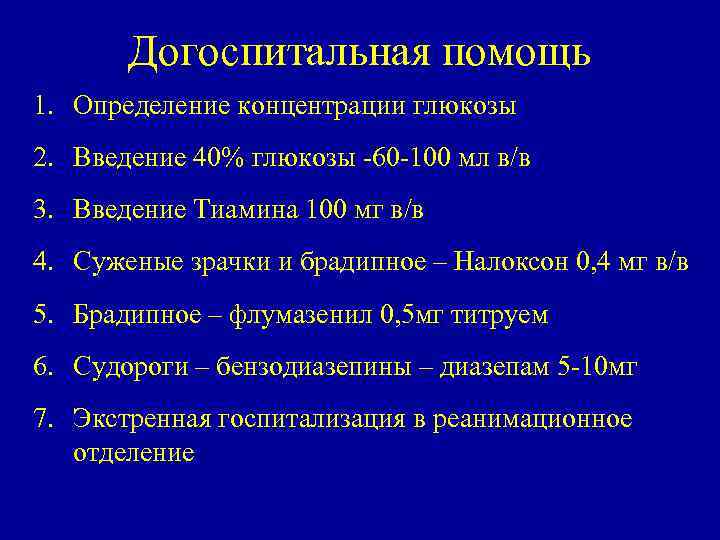 Догоспитальная помощь

1. Определение концентрации глюкозы

2. Введение 40% глюкозы -60-100 мл в/в

3. Введение Тиамина 100 мг в/в

4. Суженые зрачки и брадипное – Налоксон 0,4 мг в/в

5. Брадипное – флумазенил 0,5мг титруем

6. Судороги – бензодиазепины – диазепам 5-10мг

7. Экстренная госпитализация в реанимационное отделение